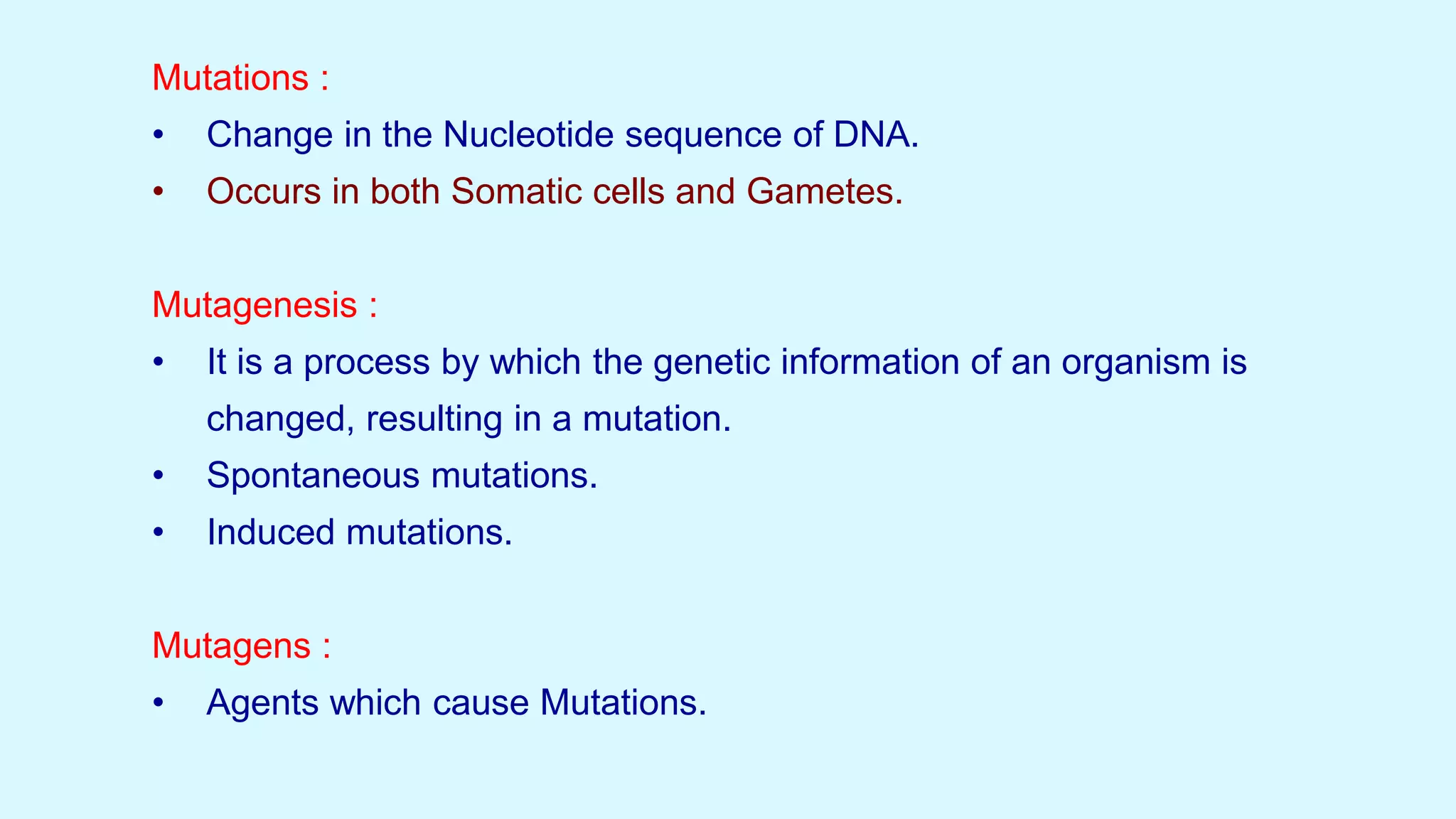 Mutations :

• Change in the Nucleotide sequence of DNA.
• Occurs in both Somatic cells and Gametes.

Mutagenesis :

• It is a process by which the genetic information of an organism is changed, resulting in a mutation.
• Spontaneous mutations.
• Induced mutations.

Mutagens :

• Agents which cause Mutations.